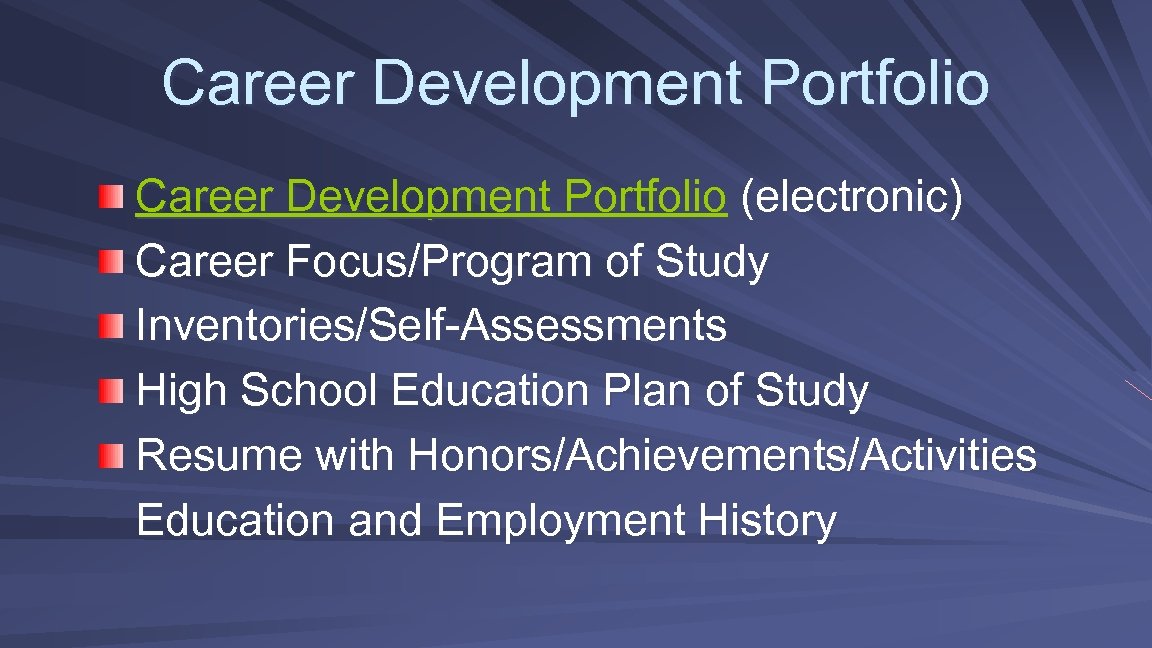 Career Development Portfolio

Career Development Portfolio (electronic)
Career Focus/Program of Study
Inventories/Self-Assessments
High School Education Plan of Study
Resume with Honors/Achievements/Activities Education and Employment History